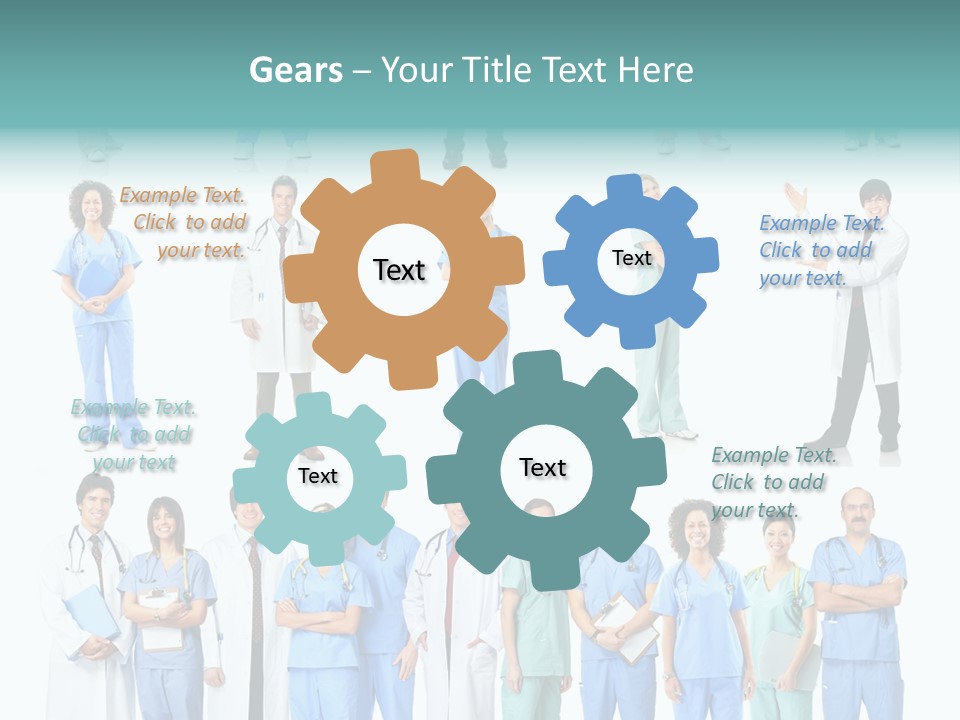 Gears – Your Title Text Here

Example Text. Click to add your text.

Text

Text

Example Text. Click to add your text.

Example Text. Click to add your text

Text

Text

Example Text. Click to add your text.